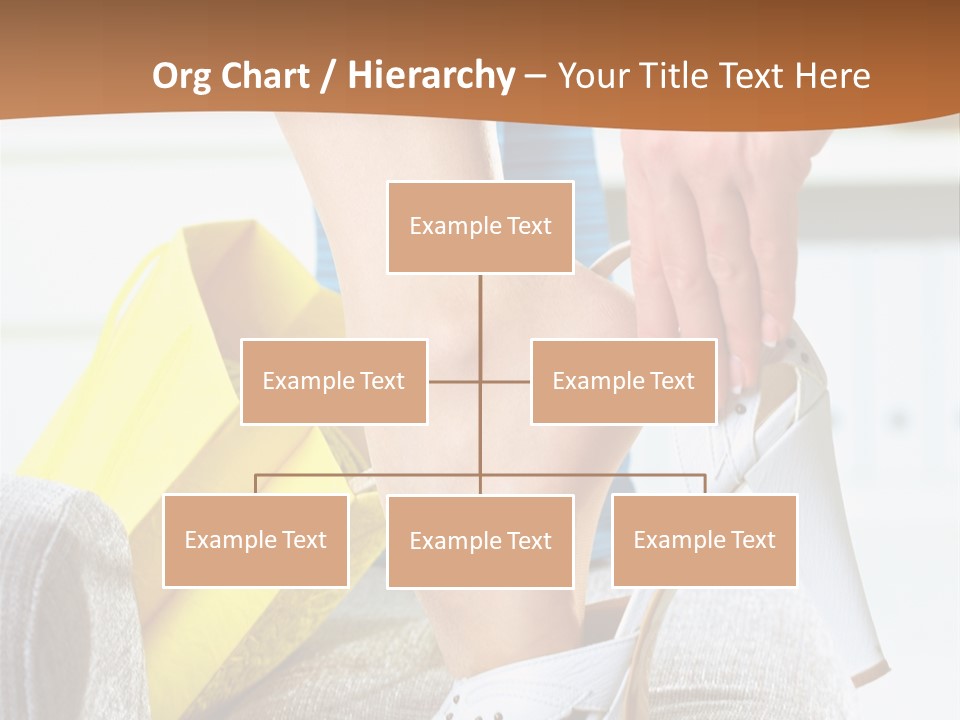 Org Chart / Hierarchy – Your Title Text Here

Example Text

Example Text

Example Text

Example Text

Example Text

Example Text